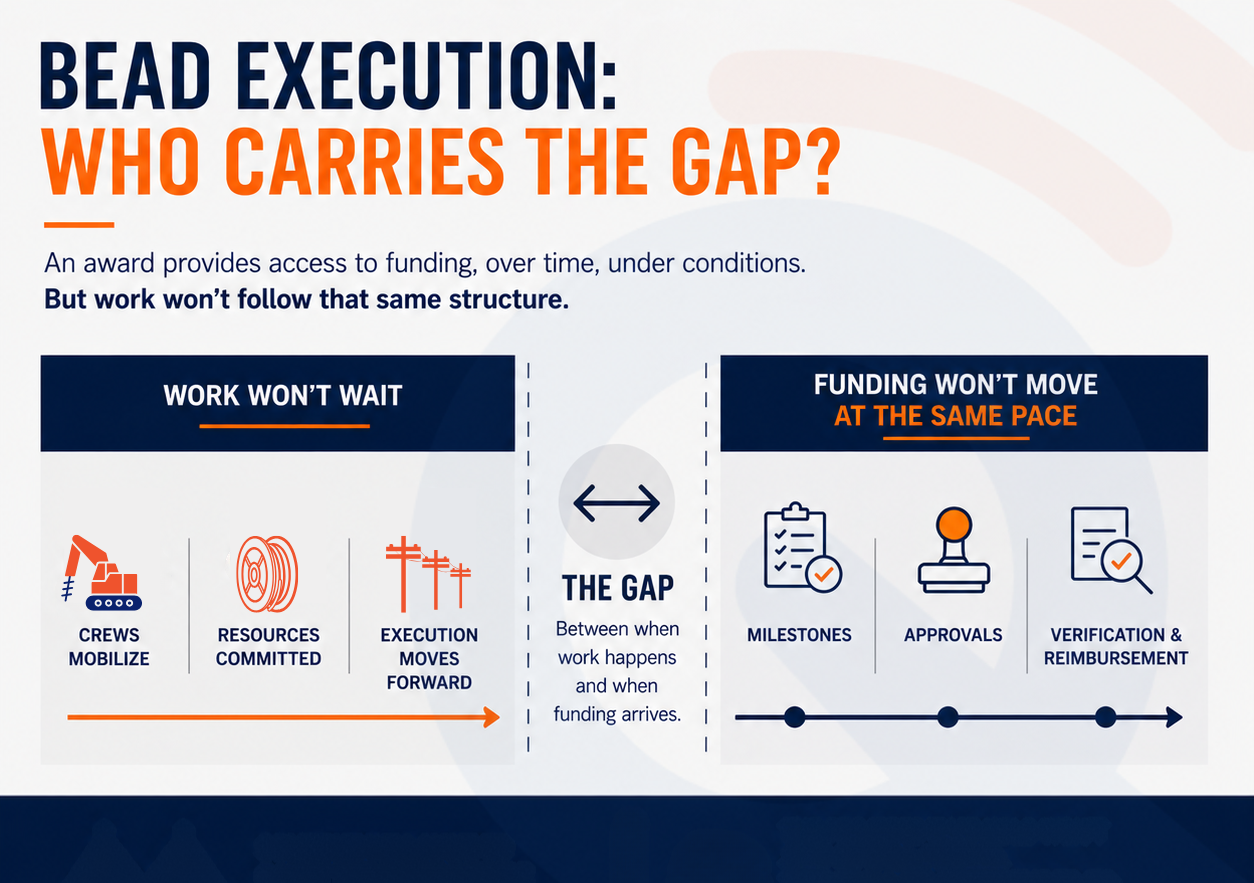 BEAD EXECUTION:
WHO CARRIES THE GAP?

An award provides access to funding, over time, under conditions.
**But work won't follow that same structure.**

WORK WON'T WAIT

CREWS MOBILIZE

RESOURCES COMMITTED

EXECUTION MOVES FORWARD

THE GAP

Between when work happens and when funding arrives.

FUNDING WON'T MOVE AT THE SAME PACE

MILESTONES

APPROVALS

VERIFICATION & REIMBURSEMENT